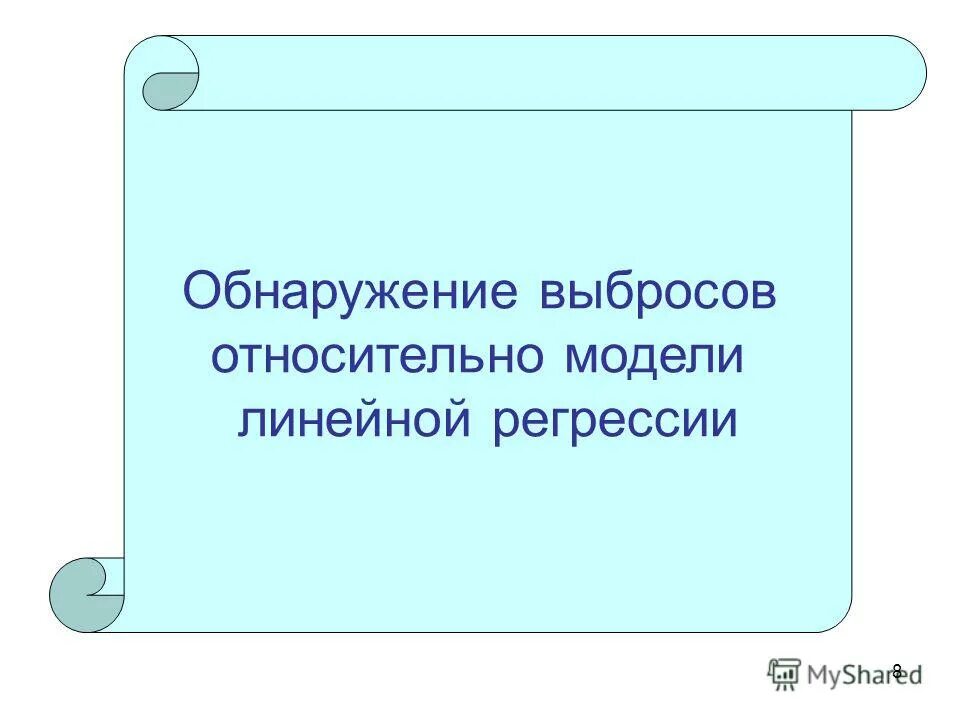 Обнаружение выбросов относительно модели линейной регрессии

8

MyShared